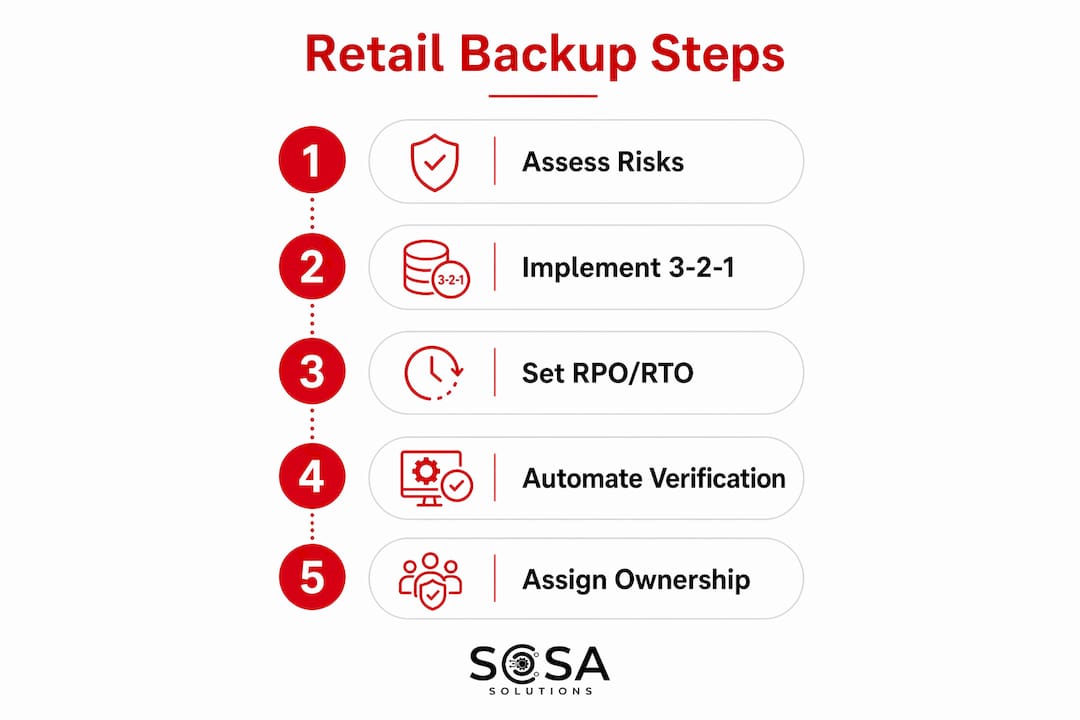 Retail Backup Steps

1 Assess Risks

2 3-2-1 Implement 3-2-1

3 Set RPO/RTO

4 Automate Verification

5 Assign Ownership

SOSA
SOLUTIONS